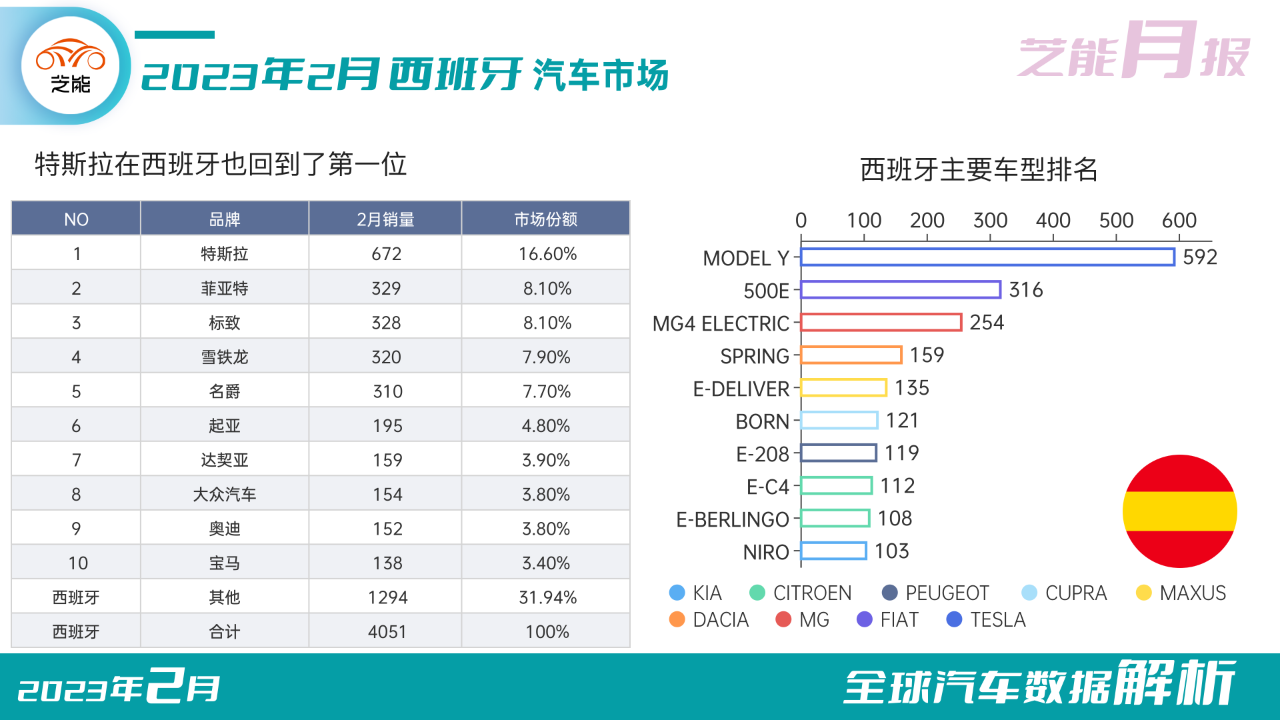 芝能

2023年2月 西班牙 汽车市场

芝能月报

特斯拉在西班牙也回到了第一位

| NO | 品牌 | 2月销量 | 市场份额 |
|---|---|---|---|
| 1 | 特斯拉 | 672 | 16.60% |
| 2 | 菲亚特 | 329 | 8.10% |
| 3 | 标致 | 328 | 8.10% |
| 4 | 雪铁龙 | 320 | 7.90% |
| 5 | 名爵 | 310 | 7.70% |
| 6 | 起亚 | 195 | 4.80% |
| 7 | 达契亚 | 159 | 3.90% |
| 8 | 大众汽车 | 154 | 3.80% |
| 9 | 奥迪 | 152 | 3.80% |
| 10 | 宝马 | 138 | 3.40% |
| 西班牙 | 其他 | 1294 | 31.94% |
| 西班牙 | 合计 | 4051 | 100% |

西班牙主要车型排名

0 100 200 300 400 500 600

MODEL Y 592
500E 316
MG4 ELECTRIC 254
SPRING 159
E-DELIVER 135
BORN 121
E-208 119
E-C4 112
E-BERLINGO 108
NIRO 103

KIA CITROEN PEUGEOT CUPRA MAXUS DACIA MG FIAT TESLA

2023年2月

全球汽车数据解析